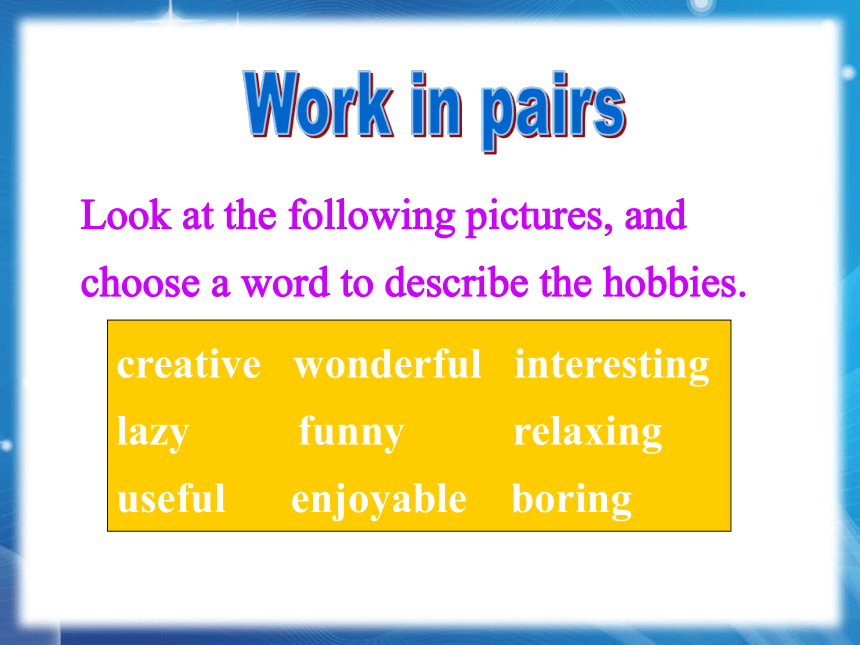 Work in pairs

Look at the following pictures, and choose a word to describe the hobbies.

creative wonderful interesting
lazy funny relaxing
useful enjoyable boring